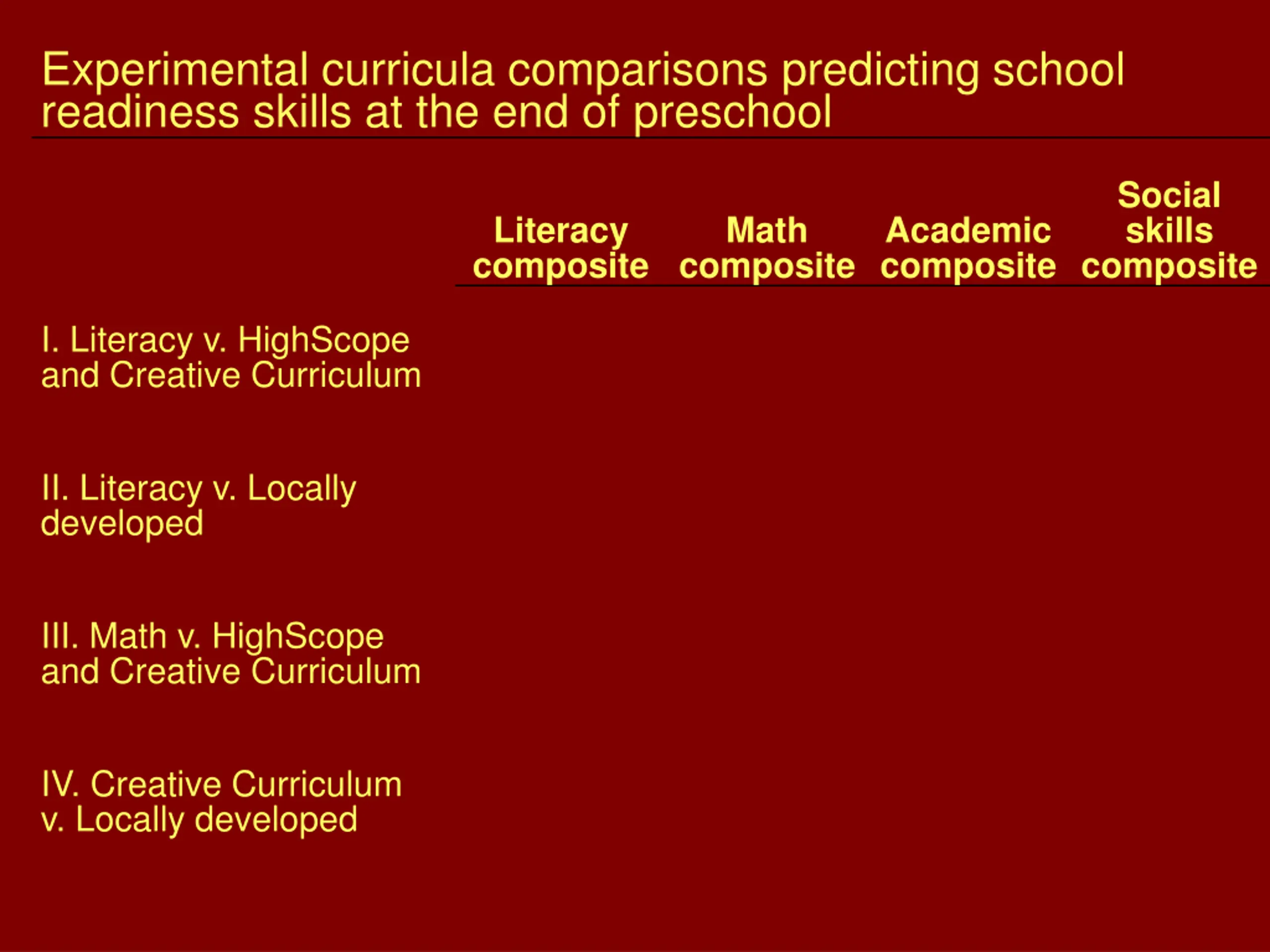 Experimental curricula comparisons predicting school readiness skills at the end of preschool

| | Literacy composite | Math composite | Academic composite | Social skills composite |
|---|---|---|---|---|
| I. Literacy v. HighScope and Creative Curriculum | | | | |
| II. Literacy v. Locally developed | | | | |
| III. Math v. HighScope and Creative Curriculum | | | | |
| IV. Creative Curriculum v. Locally developed | | | | |